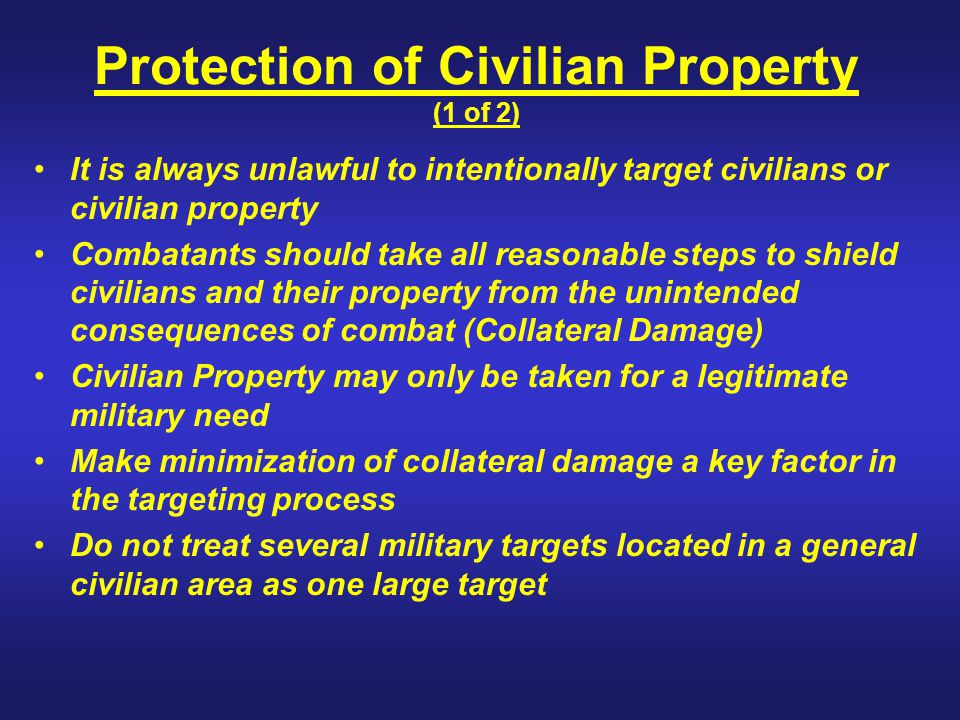 Protection of Civilian Property
(1 of 2)

• It is always unlawful to intentionally target civilians or civilian property
• Combatants should take all reasonable steps to shield civilians and their property from the unintended consequences of combat (Collateral Damage)
• Civilian Property may only be taken for a legitimate military need
• Make minimization of collateral damage a key factor in the targeting process
• Do not treat several military targets located in a general civilian area as one large target